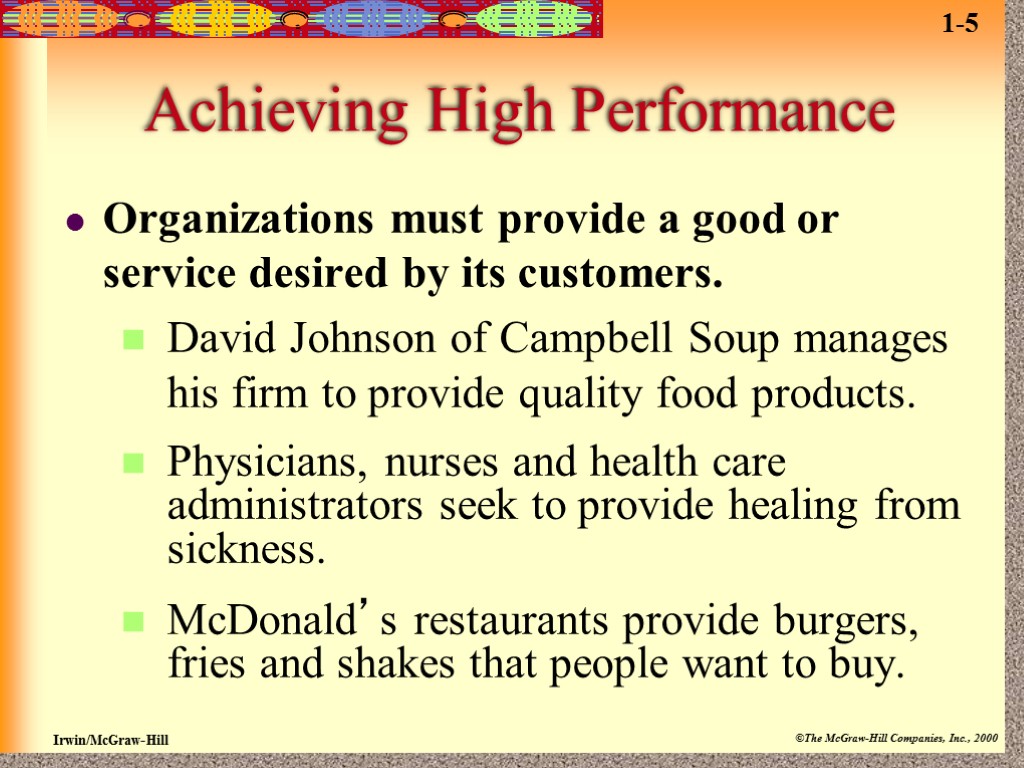 1-5

Achieving High Performance

Organizations must provide a good or service desired by its customers.

David Johnson of Campbell Soup manages his firm to provide quality food products.

Physicians, nurses and health care administrators seek to provide healing from sickness.

McDonald’s restaurants provide burgers, fries and shakes that people want to buy.

Irwin/McGraw-Hill

©The McGraw-Hill Companies, Inc., 2000